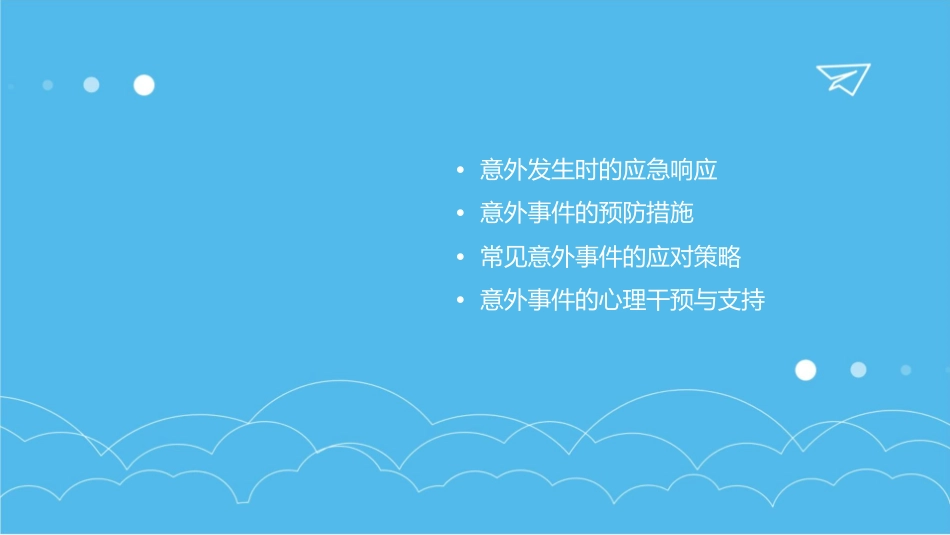 • 意外发生时的应急响应
• 意外事件的预防措施
• 常见意外事件的应对策略
• 意外事件的心理干预与支持